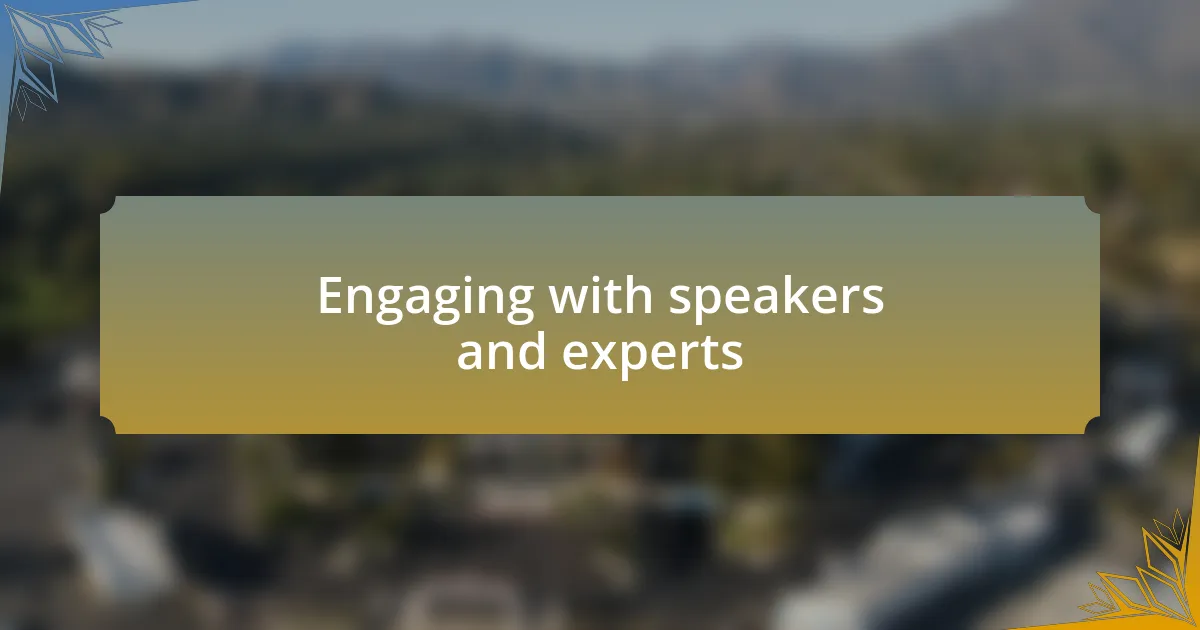 Engaging with speakers and experts